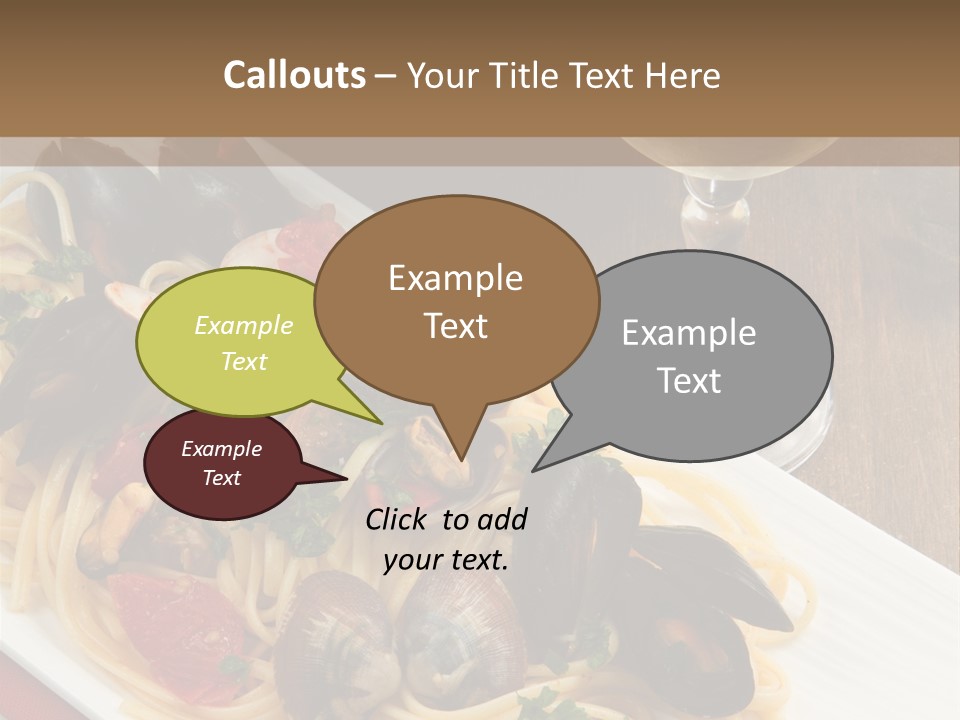 Callouts – Your Title Text Here

Example Text

Example Text

Example Text

Example Text

Click to add your text.